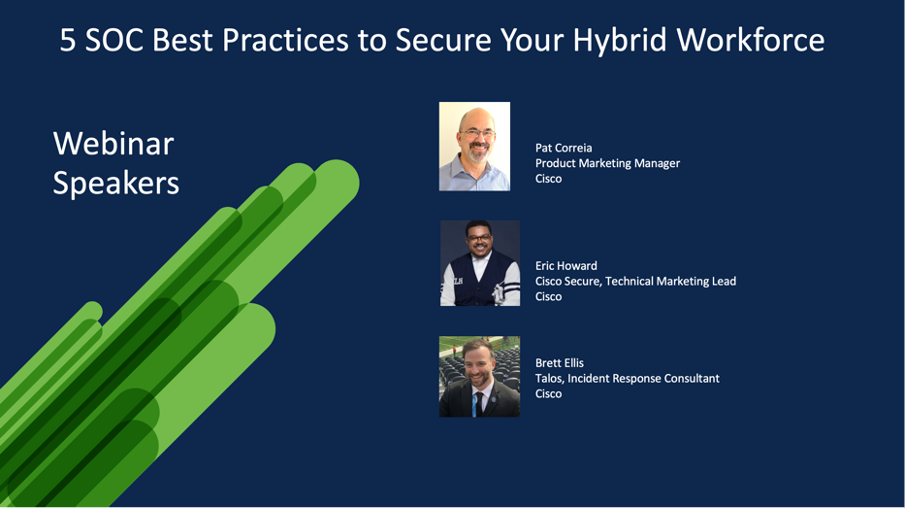 5 SOC Best Practices to Secure Your Hybrid Workforce

Webinar Speakers

Pat Correia
Product Marketing Manager
Cisco

Eric Howard
Cisco Secure, Technical Marketing Lead
Cisco

Brett Ellis
Talos, Incident Response Consultant
Cisco